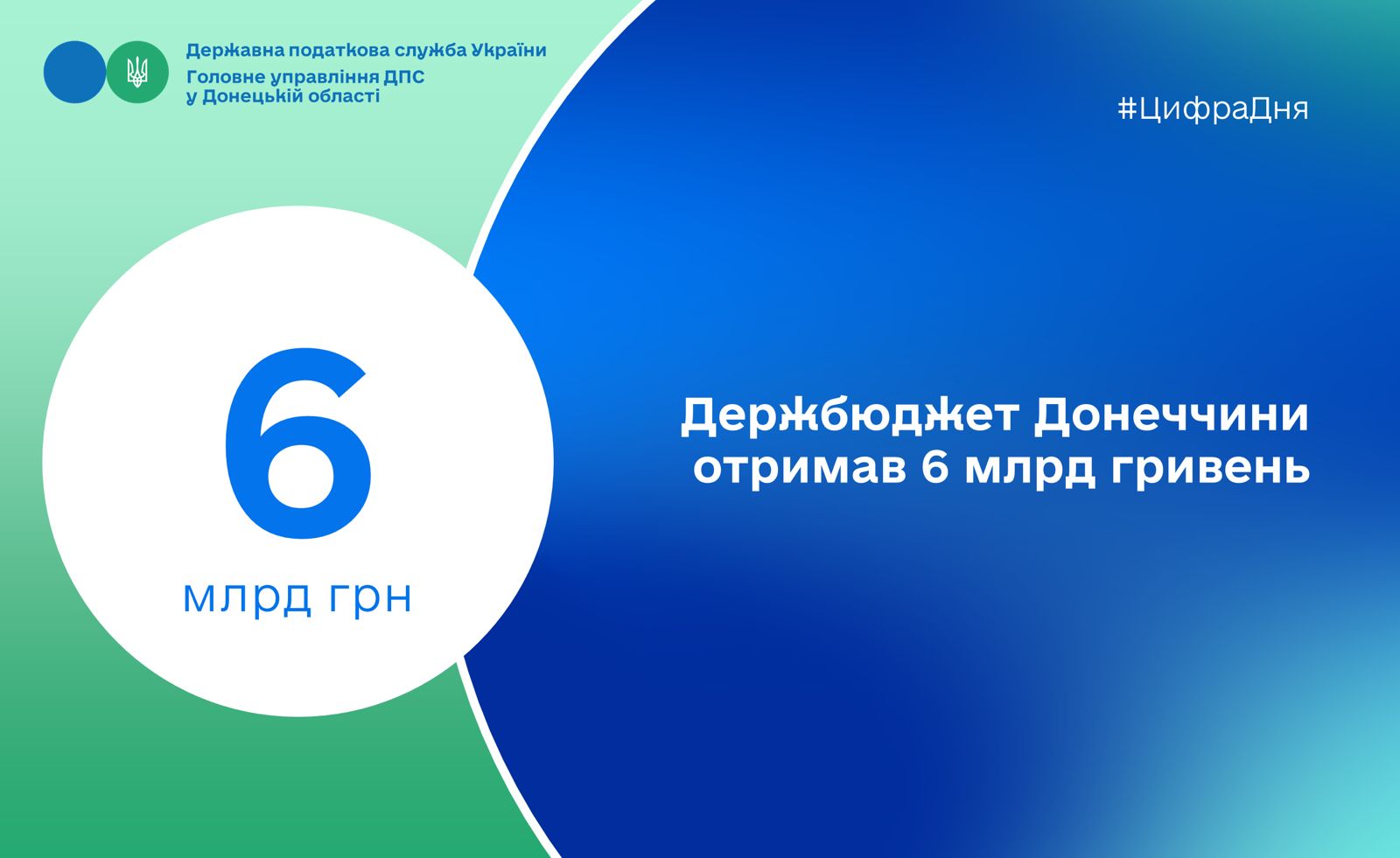 Державна податкова служба України
Головне управління ДПС у Донецькій області

#ЦифраДня

6
млрд грн

Держбюджет Донеччини отримав 6 млрд гривень